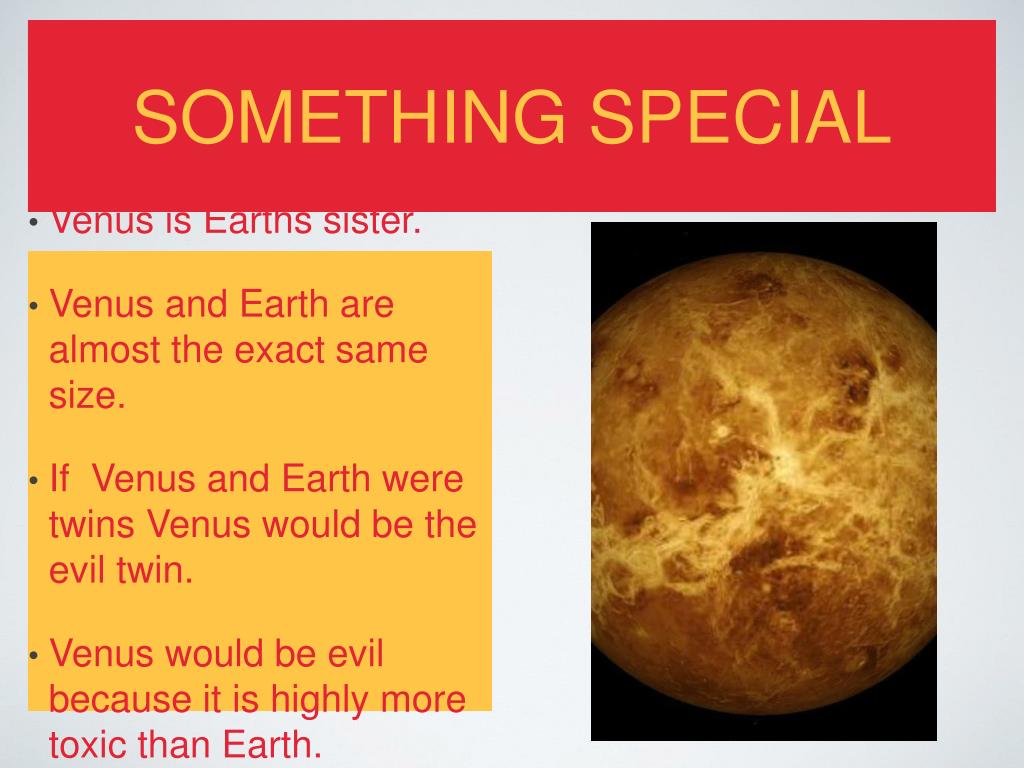 SOMETHING SPECIAL

• Venus is Earths sister.

• Venus and Earth are almost the exact same size.

• If  Venus and Earth were twins Venus would be the evil twin.

• Venus would be evil because it is highly more toxic than Earth.